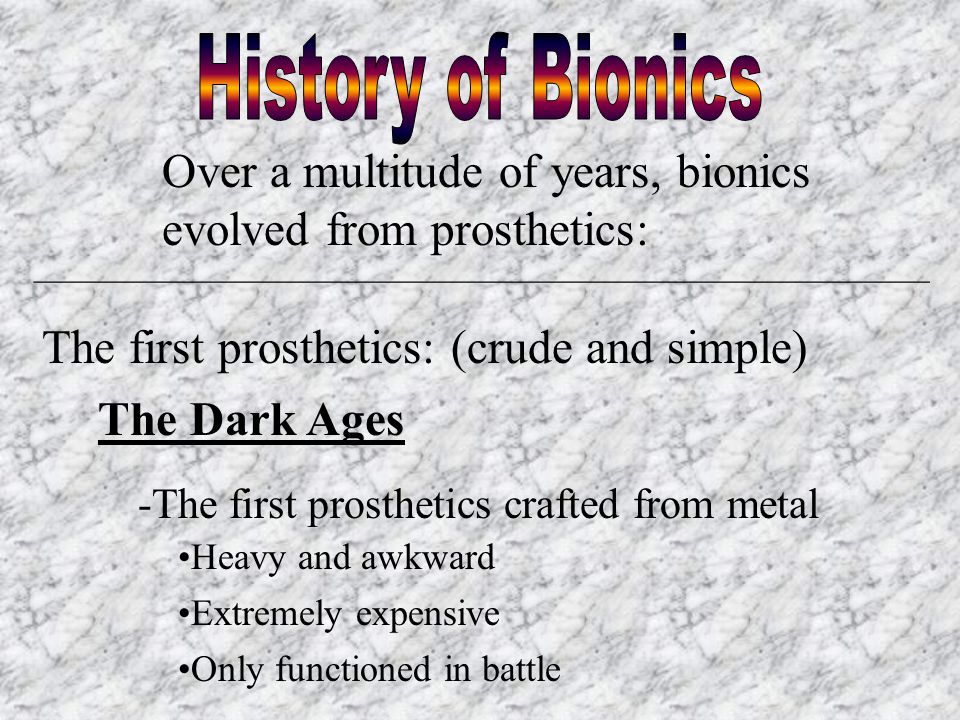 History of Bionics

Over a multitude of years, bionics evolved from prosthetics:

The first prosthetics: (crude and simple)

The Dark Ages

-The first prosthetics crafted from metal

•Heavy and awkward

•Extremely expensive

•Only functioned in battle